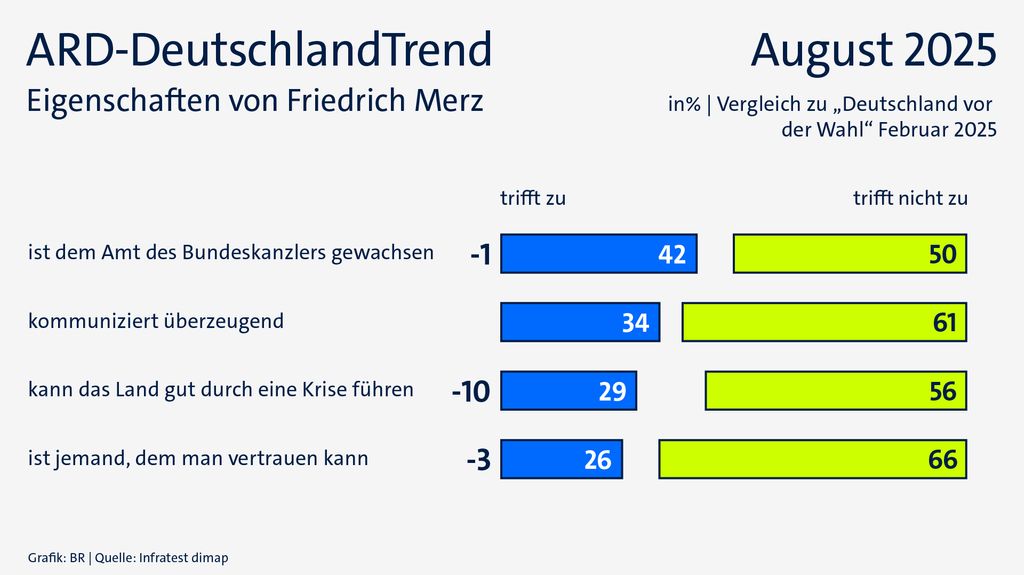 ARD-DeutschlandTrend

August 2025

Eigenschaften von Friedrich Merz

in% | Vergleich zu „Deutschland vor der Wahl“ Februar 2025

| | | trifft zu | trifft nicht zu |
|---|---|---|---|
| ist dem Amt des Bundeskanzlers gewachsen | -1 | 42 | 50 |
| kommuniziert überzeugend | | 34 | 61 |
| kann das Land gut durch eine Krise führen | -10 | 29 | 56 |
| ist jemand, dem man vertrauen kann | -3 | 26 | 66 |

Grafik: BR | Quelle: Infratest dimap